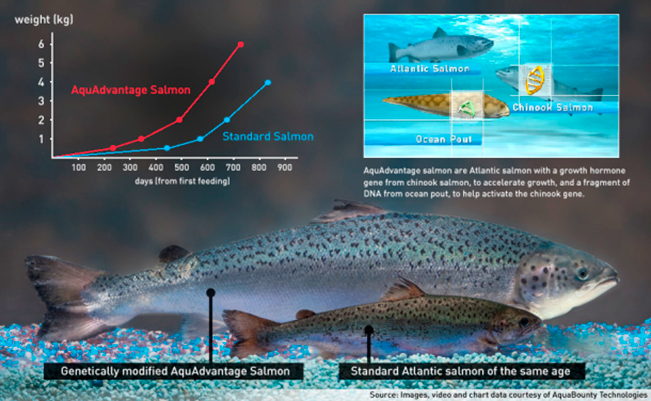 weight (kg)

6
5
4
3
2
1

AquAdvantage Salmon

Standard Salmon

100 200 300 400 500 600 700 800 900

days (from first feeding)

Atlantic Salmon

Chinook Salmon

Ocean Pout

AquAdvantage salmon are Atlantic salmon with a growth hormone gene from chinook salmon, to accelerate growth, and a fragment of DNA from ocean pout, to help activate the chinook gene.

Genetically modified AquAdvantage Salmon

Standard Atlantic salmon of the same age

Source: Images, video and chart data courtesy of AquaBounty Technologies